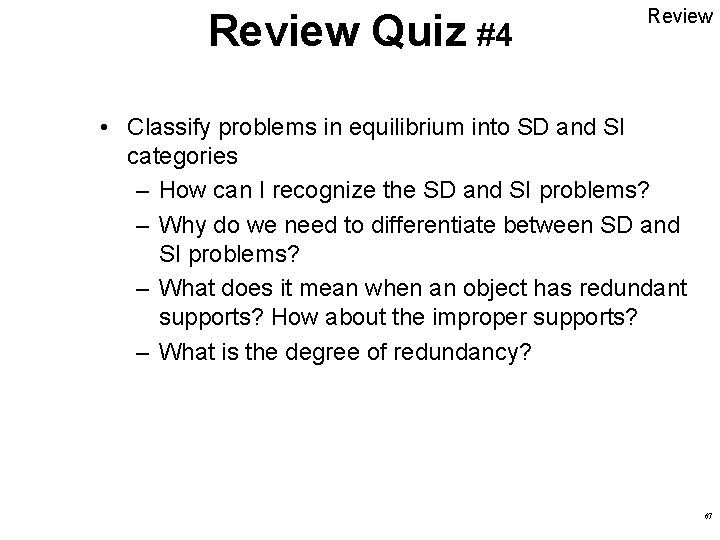 Review Quiz #4

Review

• Classify problems in equilibrium into SD and SI categories
– How can I recognize the SD and SI problems?
– Why do we need to differentiate between SD and SI problems?
– What does it mean when an object has redundant supports? How about the improper supports?
– What is the degree of redundancy?

67